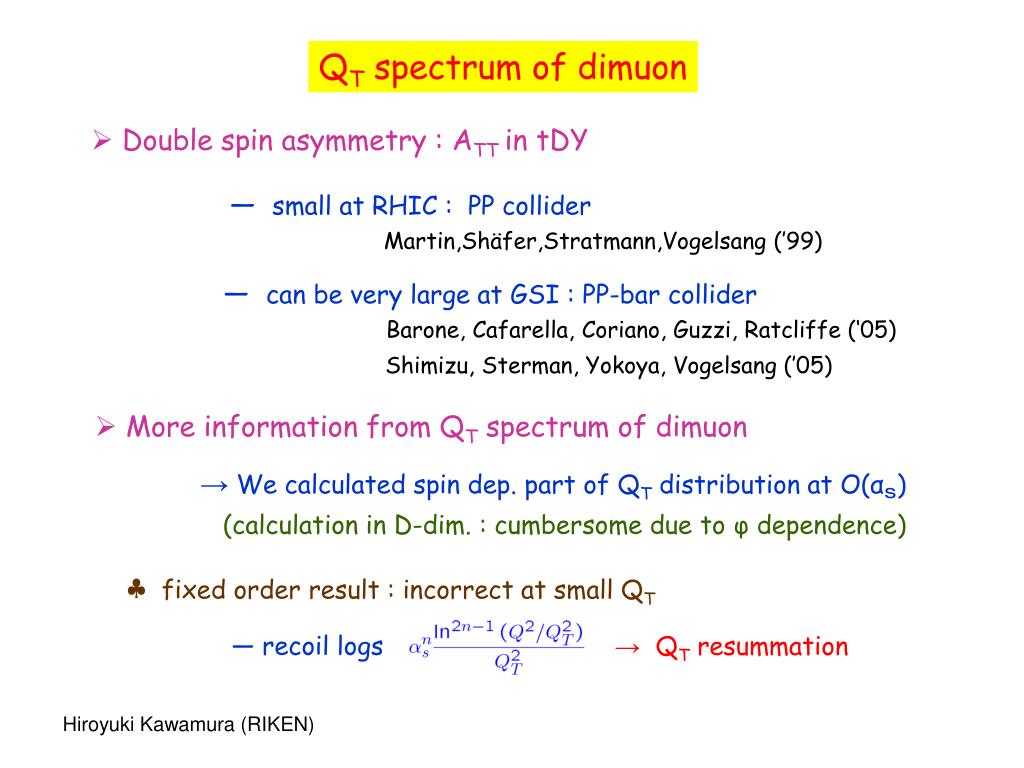 $Q_T$ spectrum of dimuon

➢ Double spin asymmetry : $A_{TT}$ in tDY

— small at RHIC : PP collider
Martin,Shäfer,Stratmann,Vogelsang ('99)

— can be very large at GSI : PP-bar collider
Barone, Cafarella, Coriano, Guzzi, Ratcliffe ('05)
Shimizu, Sterman, Yokoya, Vogelsang ('05)

➢ More information from $Q_T$ spectrum of dimuon

→ We calculated spin dep. part of $Q_T$ distribution at $O(\alpha_s)$
(calculation in D-dim. : cumbersome due to φ dependence)

♣ fixed order result : incorrect at small $Q_T$

— recoil logs $\alpha_s^n \frac{\ln^{2n-1}(Q^2/Q_T^2)}{Q_T^2}$ → $Q_T$ resummation

Hiroyuki Kawamura (RIKEN)